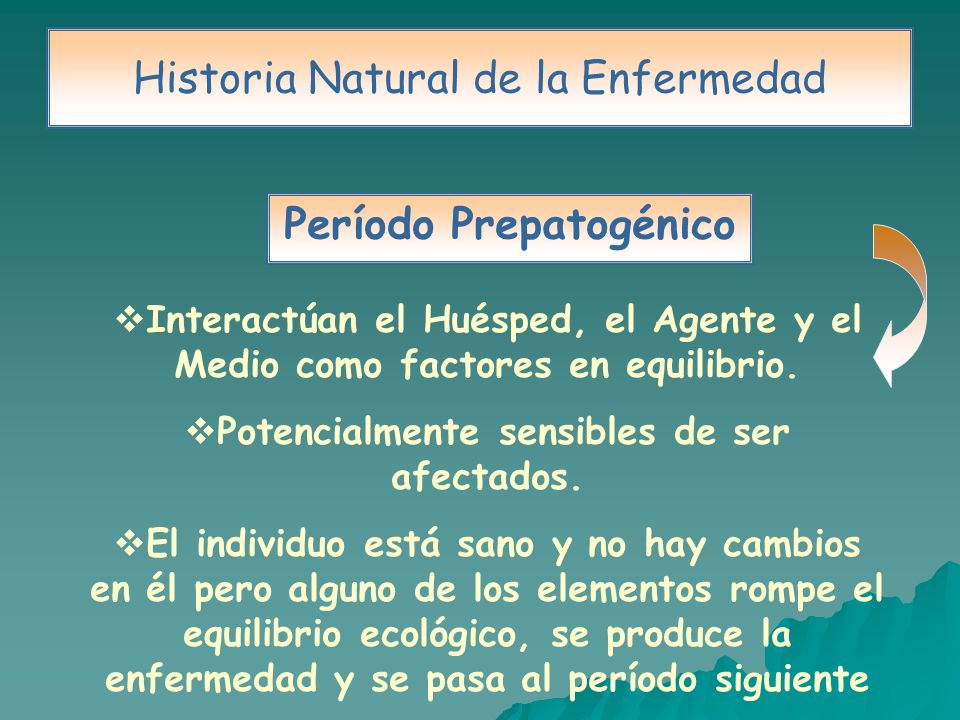 Historia Natural de la Enfermedad

Período Prepatogénico

❖Interactúan el Huésped, el Agente y el Medio como factores en equilibrio.

❖Potencialmente sensibles de ser afectados.

❖El individuo está sano y no hay cambios en él pero alguno de los elementos rompe el equilibrio ecológico, se produce la enfermedad y se pasa al período siguiente